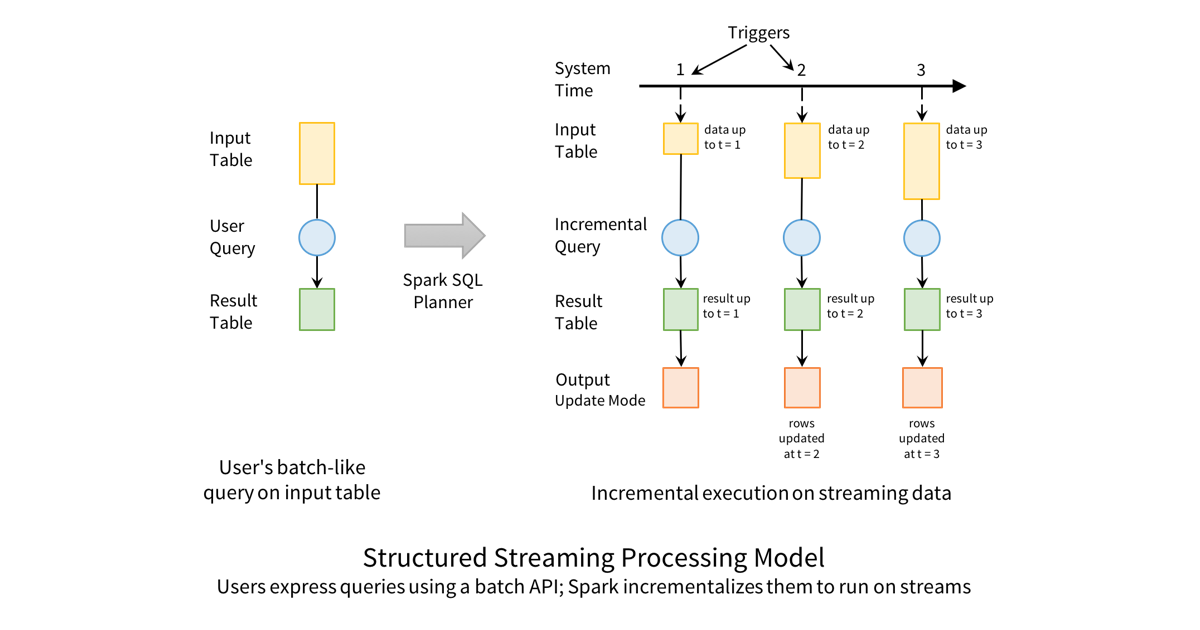 Input Table

User Query

Result Table

User's batch-like query on input table

Spark SQL Planner

Triggers

System Time

1

2

3

Input Table

data up to t = 1

data up to t = 2

data up to t = 3

Incremental Query

Result Table

result up to t = 1

result up to t = 2

result up to t = 3

Output Update Mode

rows updated at t = 2

rows updated at t = 3

Incremental execution on streaming data

Structured Streaming Processing Model

Users express queries using a batch API; Spark incrementalizes them to run on streams